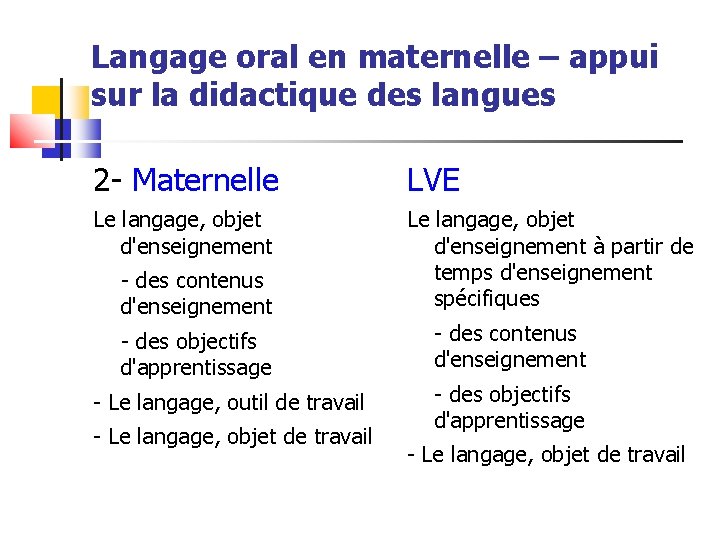 Langage oral en maternelle – appui sur la didactique des langues

2- Maternelle

Le langage, objet d'enseignement

- des contenus d'enseignement

- des objectifs d'apprentissage

- Le langage, outil de travail

- Le langage, objet de travail

LVE

Le langage, objet d'enseignement à partir de temps d'enseignement spécifiques

- des contenus d'enseignement

- des objectifs d'apprentissage

- Le langage, objet de travail